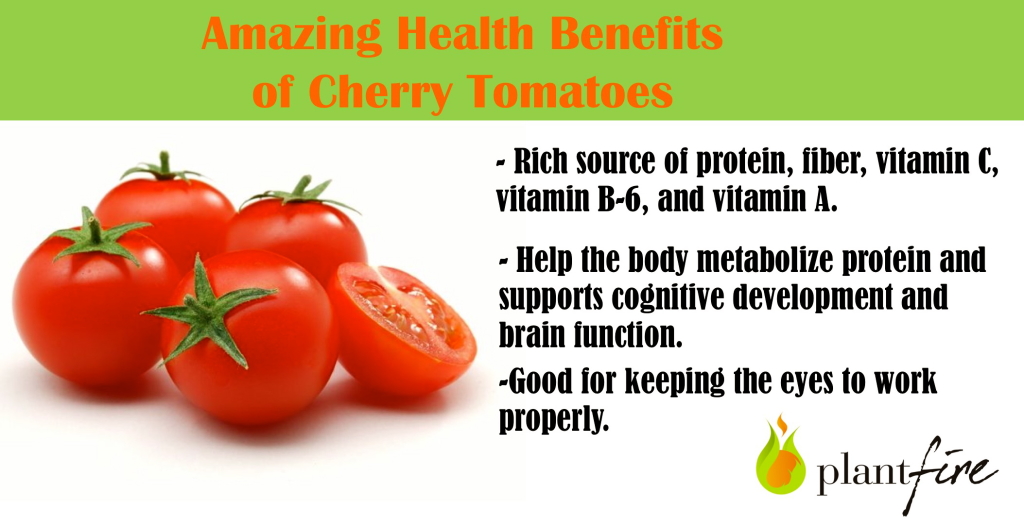 Amazing Health Benefits of Cherry Tomatoes

- Rich source of protein, fiber, vitamin C, vitamin B-6, and vitamin A.

- Help the body metabolize protein and supports cognitive development and brain function.

-Good for keeping the eyes to work properly.

plantfire